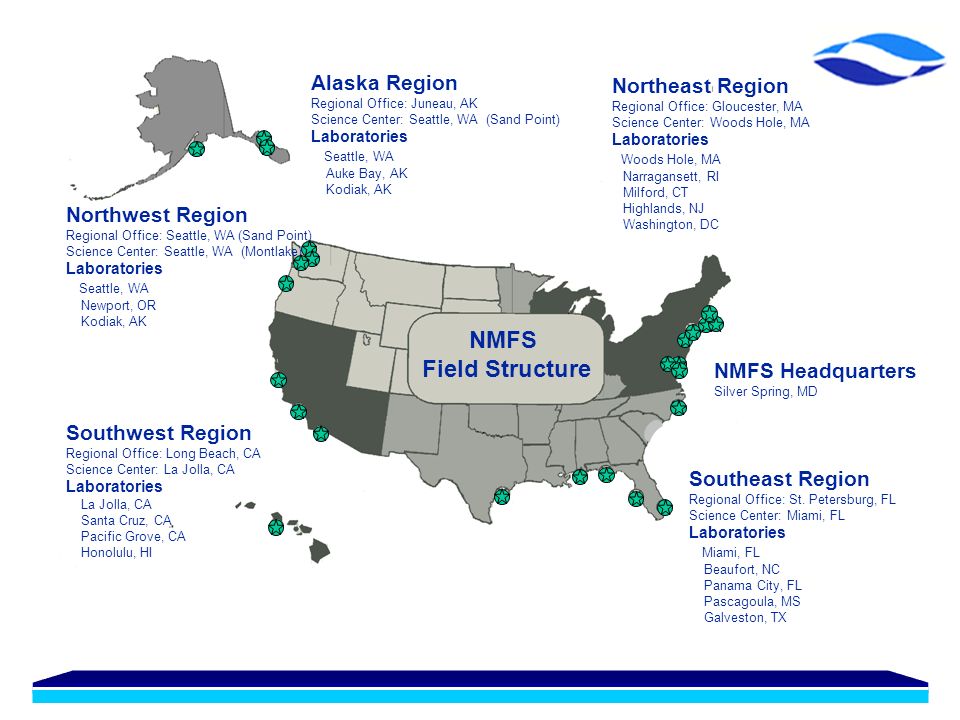 Alaska Region
Regional Office: Juneau, AK
Science Center: Seattle, WA (Sand Point)
Laboratories
Seattle, WA
Auke Bay, AK
Kodiak, AK

Northeast Region
Regional Office: Gloucester, MA
Science Center: Woods Hole, MA
Laboratories
Woods Hole, MA
Narragansett, RI
Milford, CT
Highlands, NJ
Washington, DC

Northwest Region
Regional Office: Seattle, WA (Sand Point)
Science Center: Seattle, WA (Montlake)
Laboratories
Seattle, WA
Newport, OR
Kodiak, AK

NMFS
Field Structure

NMFS Headquarters
Silver Spring, MD

Southwest Region
Regional Office: Long Beach, CA
Science Center: La Jolla, CA
Laboratories
La Jolla, CA
Santa Cruz, CA
Pacific Grove, CA
Honolulu, HI

Southeast Region
Regional Office: St. Petersburg, FL
Science Center: Miami, FL
Laboratories
Miami, FL
Beaufort, NC
Panama City, FL
Pascagoula, MS
Galveston, TX